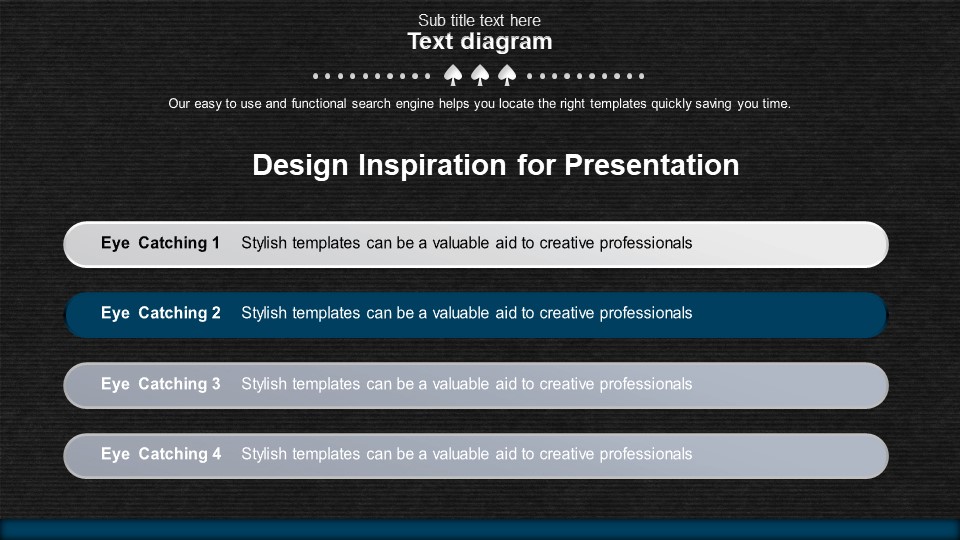 Sub title text here
Text diagram

Our easy to use and functional search engine helps you locate the right templates quickly saving you time.

Design Inspiration for Presentation

Eye Catching 1 Stylish templates can be a valuable aid to creative professionals

Eye Catching 2 Stylish templates can be a valuable aid to creative professionals

Eye Catching 3 Stylish templates can be a valuable aid to creative professionals

Eye Catching 4 Stylish templates can be a valuable aid to creative professionals